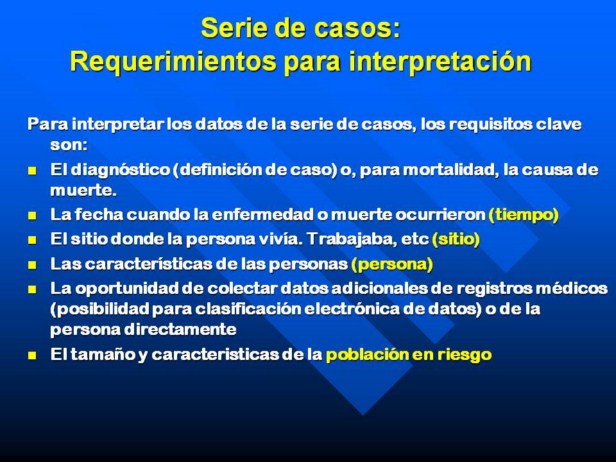 Serie de casos:
Requerimientos para interpretación

Para interpretar los datos de la serie de casos, los requisitos clave son:

- El diagnóstico (definición de caso) o, para mortalidad, la causa de muerte.
- La fecha cuando la enfermedad o muerte ocurrieron (tiempo)
- El sitio donde la persona vivía. Trabajaba, etc (sitio)
- Las características de las personas (persona)
- La oportunidad de colectar datos adicionales de registros médicos (posibilidad para clasificación electrónica de datos) o de la persona directamente
- El tamaño y caracteristicas de la población en riesgo